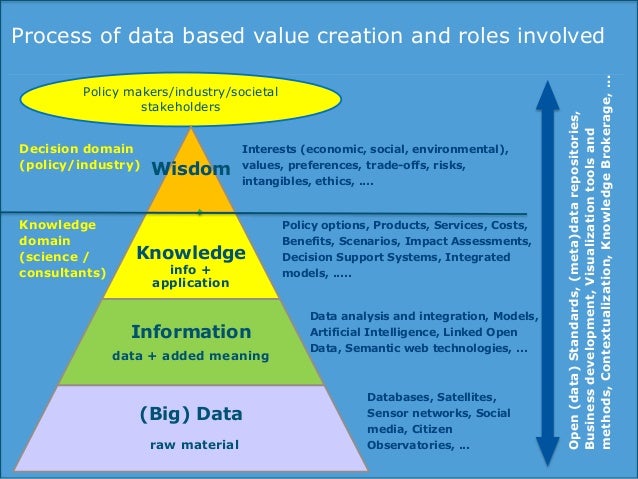 Process of data based value creation and roles involved

Policy makers/industry/societal stakeholders

Decision domain (policy/industry)

Wisdom

Interests (economic, social, environmental), values, preferences, trade-offs, risks, intangibles, ethics, ....

Knowledge domain (science / consultants)

Knowledge
info + application

Policy options, Products, Services, Costs, Benefits, Scenarios, Impact Assessments, Decision Support Systems, Integrated models, .....

Information
data + added meaning

Data analysis and integration, Models, Artificial Intelligence, Linked Open Data, Semantic web technologies, ...

(Big) Data
raw material

Databases, Satellites, Sensor networks, Social media, Citizen Observatories, ...

Open (data) Standards, (meta)data repositories, Business development, Visualization tools and methods, Contextualization, Knowledge Brokerage, ...